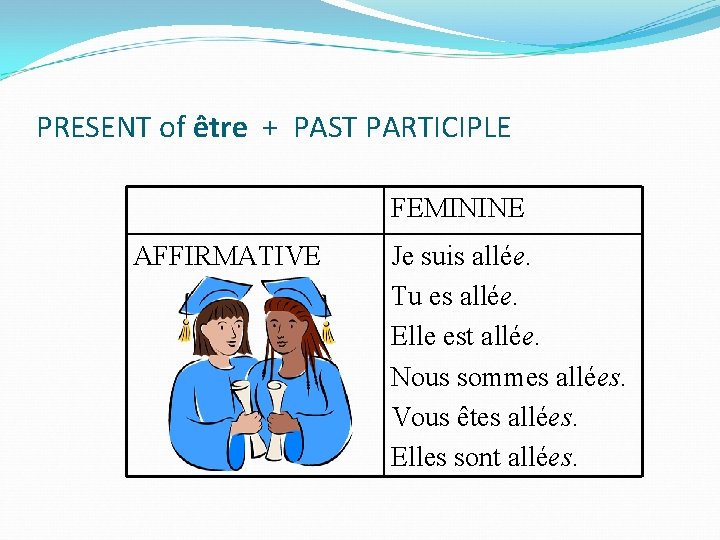 PRESENT of être + PAST PARTICIPLE

| | FEMININE |
|---|---|
| AFFIRMATIVE | Je suis allée.<br>Tu es allée.<br>Elle est allée.<br>Nous sommes allées.<br>Vous êtes allées.<br>Elles sont allées. |